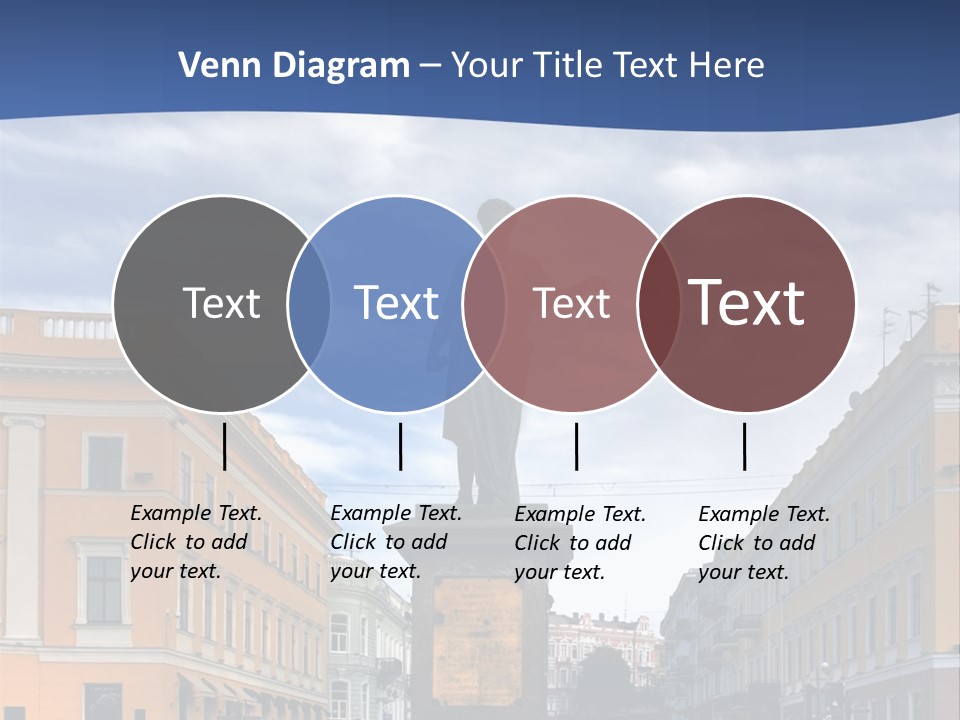 Venn Diagram – Your Title Text Here

Text

Text

Text

Text

Example Text. Click to add your text.

Example Text. Click to add your text.

Example Text. Click to add your text.

Example Text. Click to add your text.